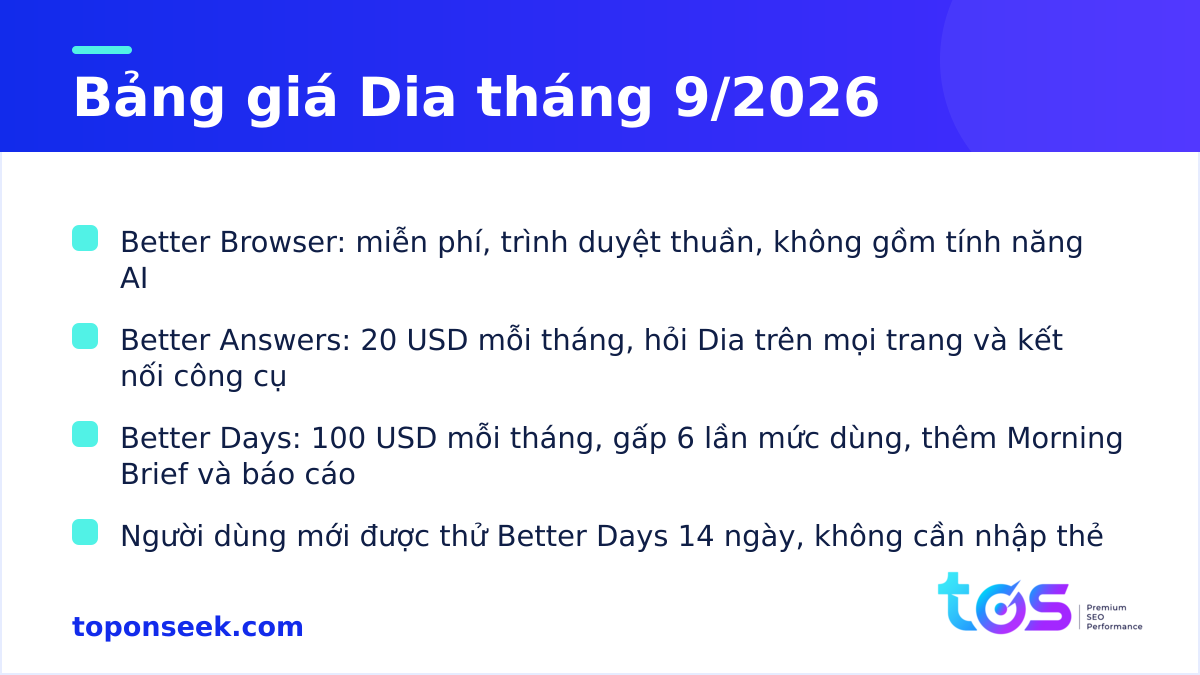 Bảng giá Dia tháng 9/2026

Better Browser: miễn phí, trình duyệt thuần, không gồm tính năng AI

Better Answers: 20 USD mỗi tháng, hỏi Dia trên mọi trang và kết nối công cụ

Better Days: 100 USD mỗi tháng, gấp 6 lần mức dùng, thêm Morning Brief và báo cáo

Người dùng mới được thử Better Days 14 ngày, không cần nhập thẻ

toponseek.com

tos Premium SEO Performance